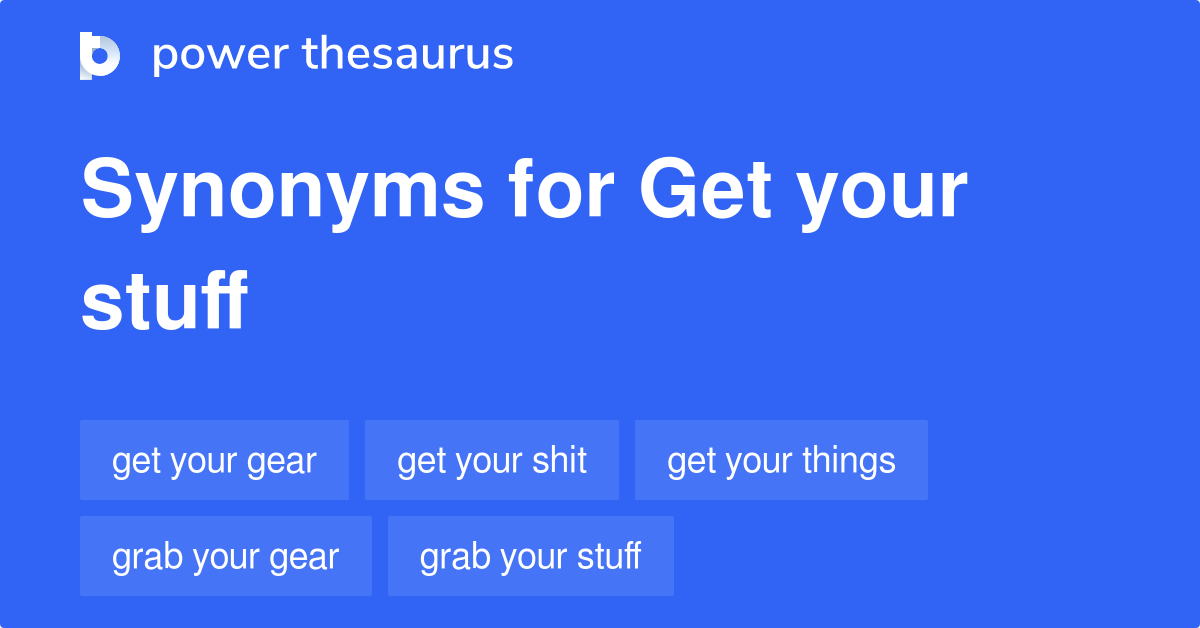 power thesaurus

Synonyms for Get your stuff

get your gear
get your shit
get your things
grab your gear
grab your stuff